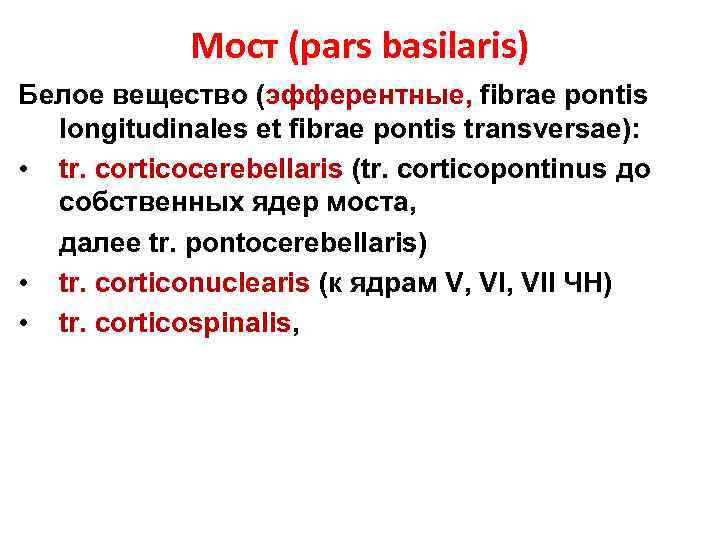 Мост (pars basilaris)

Белое вещество (эфферентные, fibrae pontis longitudinales et fibrae pontis transversae):

• tr. corticocerebellaris (tr. corticopontinus до собственных ядер моста,
далее tr. pontocerebellaris)
• tr. corticonuclearis (к ядрам V, VI, VII ЧН)
• tr. corticospinalis,